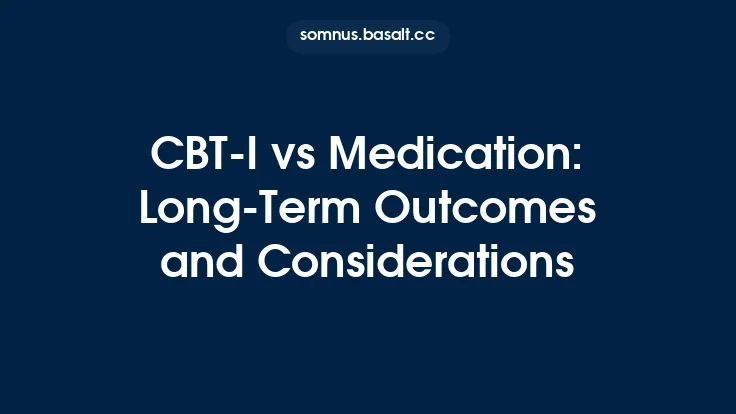 somnus.basalt.cc

CBT-I vs Medication: Long-Term Outcomes and Considerations